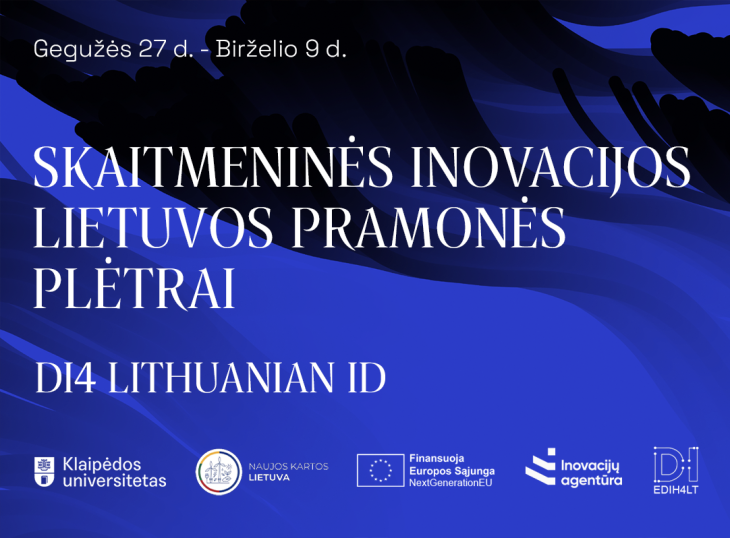 Gegužės 27 d. - Birželio 9 d.

SKAITMENINĖS INOVACIJOS LIETUVOS PRAMONĖS PLĖTRAI

DI4 LITHUANIAN ID

Klaipėdos universitetas

NAUJOS KARTOS LIETUVA

Finansuoja Europos Sąjunga NextGenerationEU

Inovacijų agentūra

DI EDIH4LT